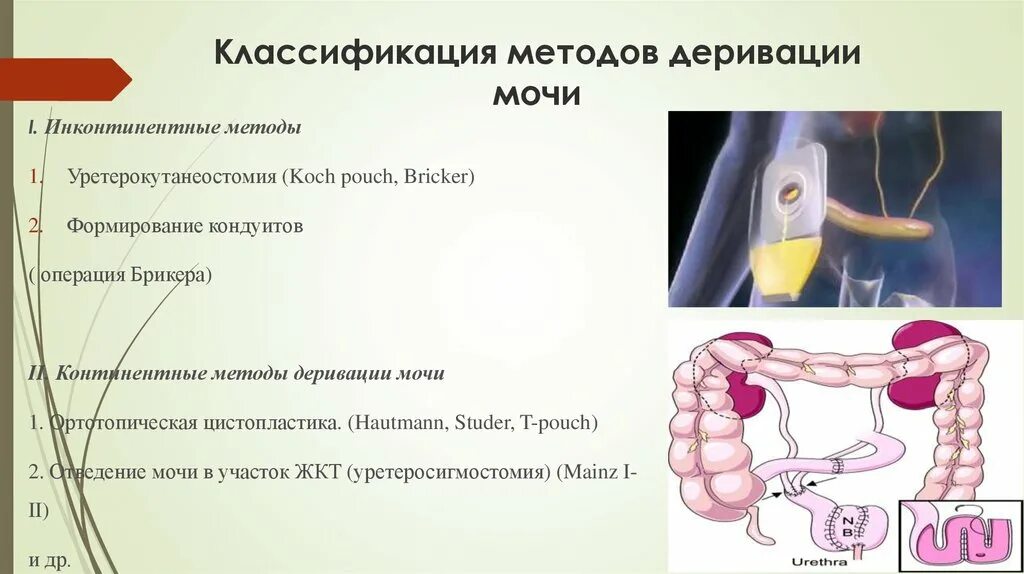 Классификация методов деривации мочи

I. Инконтинентные методы

1. Уретерокутанеостомия (Koch pouch, Bricker)

2. Формирование кондуитов

( операция Брикера)

II. Континентные методы деривации мочи

1. Ортотопическая цистопластика. (Hautmann, Studer, T-pouch)

2. Отведение мочи в участок ЖКТ (уретеросигмостомия) (Mainz I-II)

и др.

N
B

Urethra